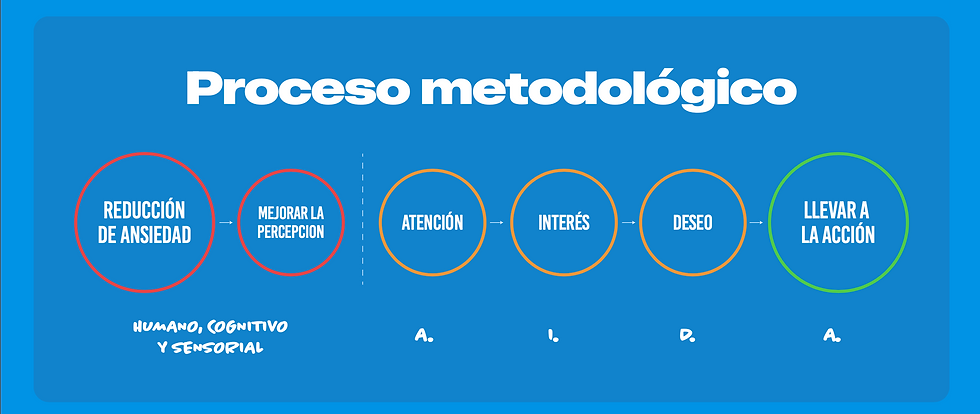 Proceso metodológico

REDUCCIÓN DE ANSIEDAD → MEJORAR LA PERCEPCION

ATENCIÓN → INTERÉS → DESEO → LLEVAR A LA ACCIÓN

HUMANO, COGNITIVO Y SENSORIAL

A.

I.

D.

A.